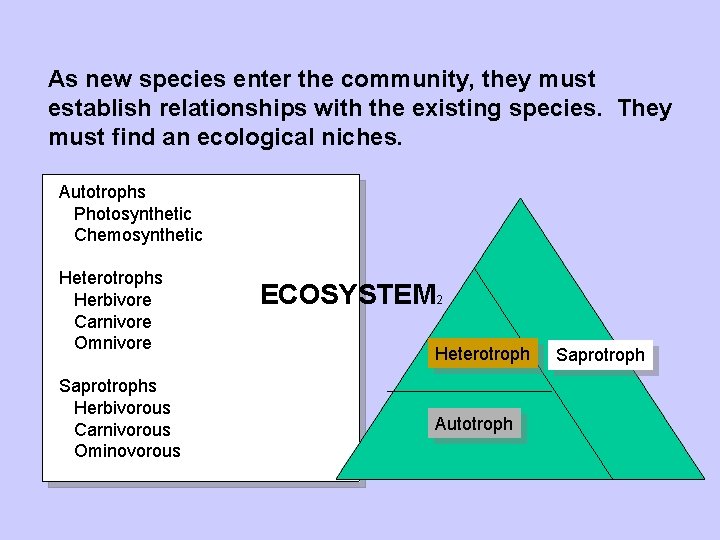 As new species enter the community, they must establish relationships with the existing species. They must find an ecological niches.

Autotrophs
Photosynthetic
Chemosynthetic

Heterotrophs
Herbivore
Carnivore
Omnivore

Saprotrophs
Herbivorous
Carnivorous
Ominovorous

ECOSYSTEM2

Heterotroph
Saprotroph
Autotroph